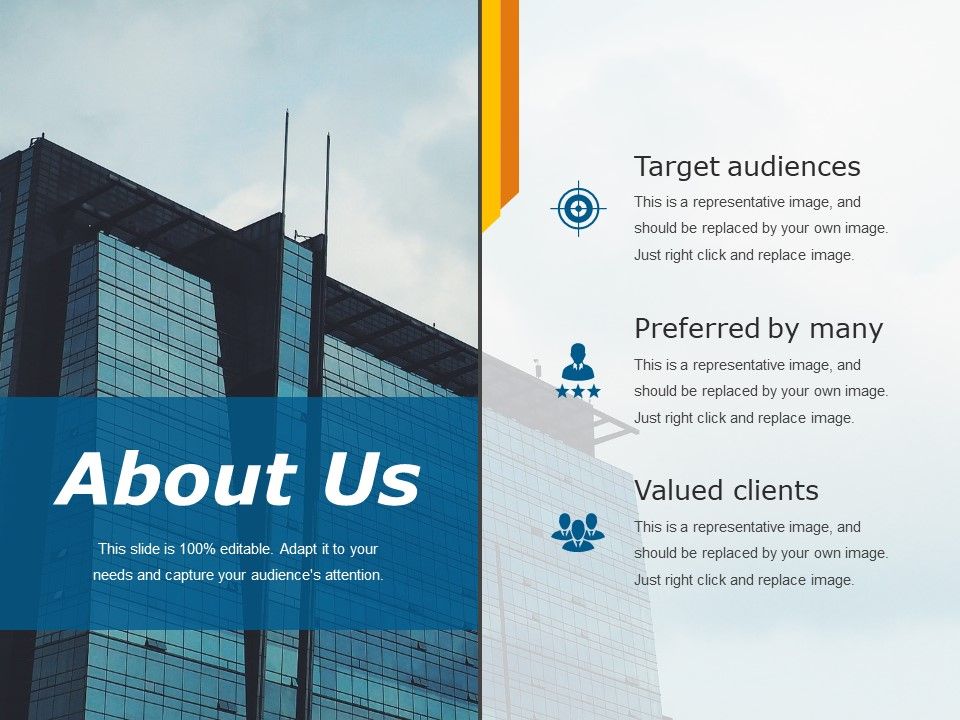 About Us

This slide is 100% editable. Adapt it to your needs and capture your audience's attention.

Target audiences

This is a representative image, and should be replaced by your own image. Just right click and replace image.

Preferred by many

This is a representative image, and should be replaced by your own image. Just right click and replace image.

Valued clients

This is a representative image, and should be replaced by your own image. Just right click and replace image.